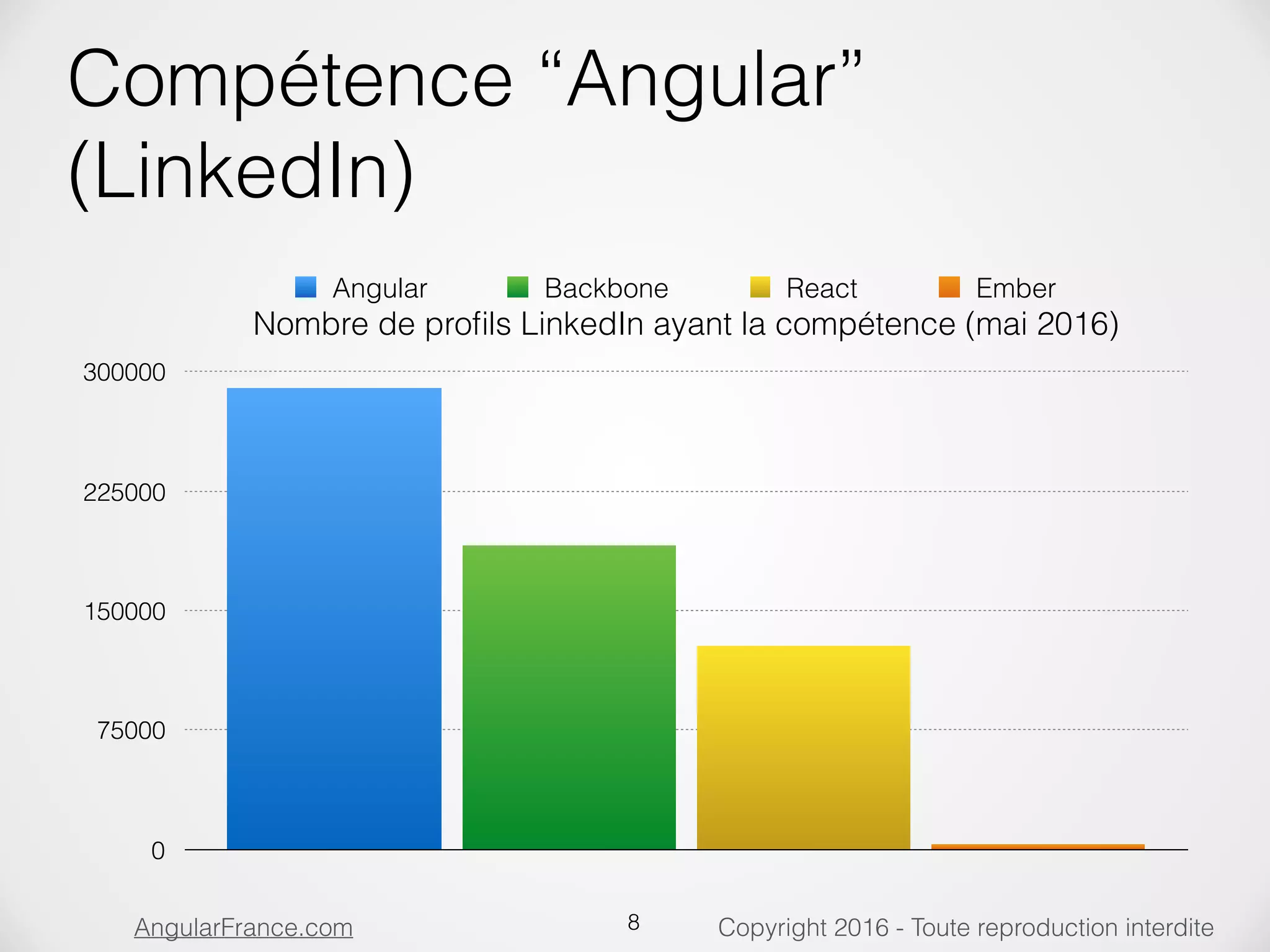 Compétence “Angular” (LinkedIn)

Angular
Backbone
React
Ember

Nombre de profils LinkedIn ayant la compétence (mai 2016)

300000
225000
150000
75000
0

AngularFrance.com

8

Copyright 2016 - Toute reproduction interdite